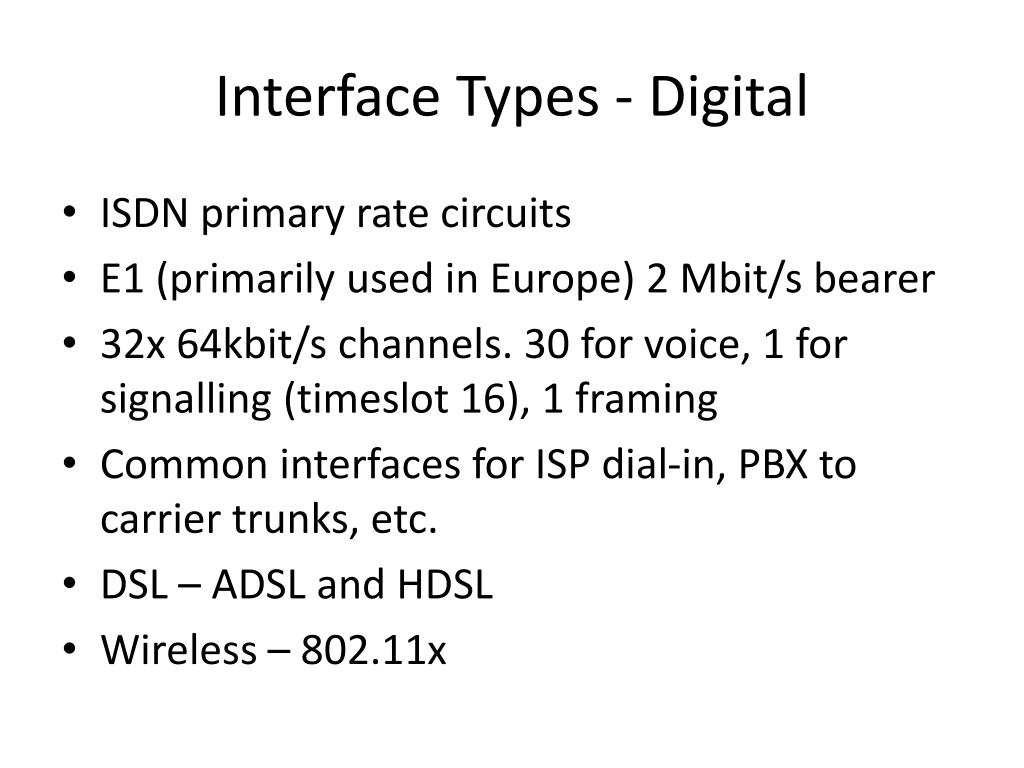 Interface Types - Digital

• ISDN primary rate circuits
• E1 (primarily used in Europe) 2 Mbit/s bearer
• 32x 64kbit/s channels. 30 for voice, 1 for signalling (timeslot 16), 1 framing
• Common interfaces for ISP dial-in, PBX to carrier trunks, etc.
• DSL – ADSL and HDSL
• Wireless – 802.11x